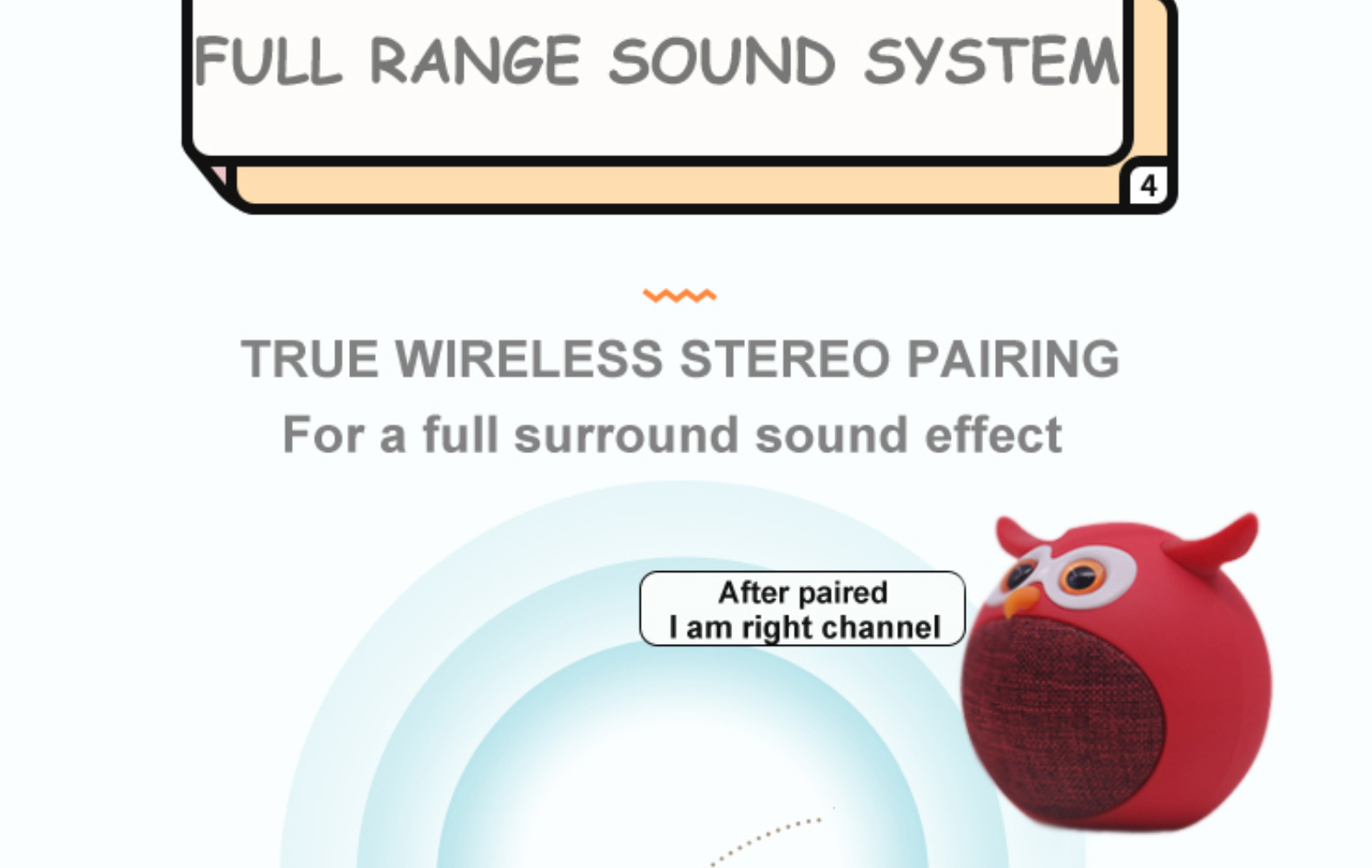 FULL RANGE SOUND SYSTEM

4

TRUE WIRELESS STEREO PAIRING
For a full surround sound effect

After paired
I am right channel